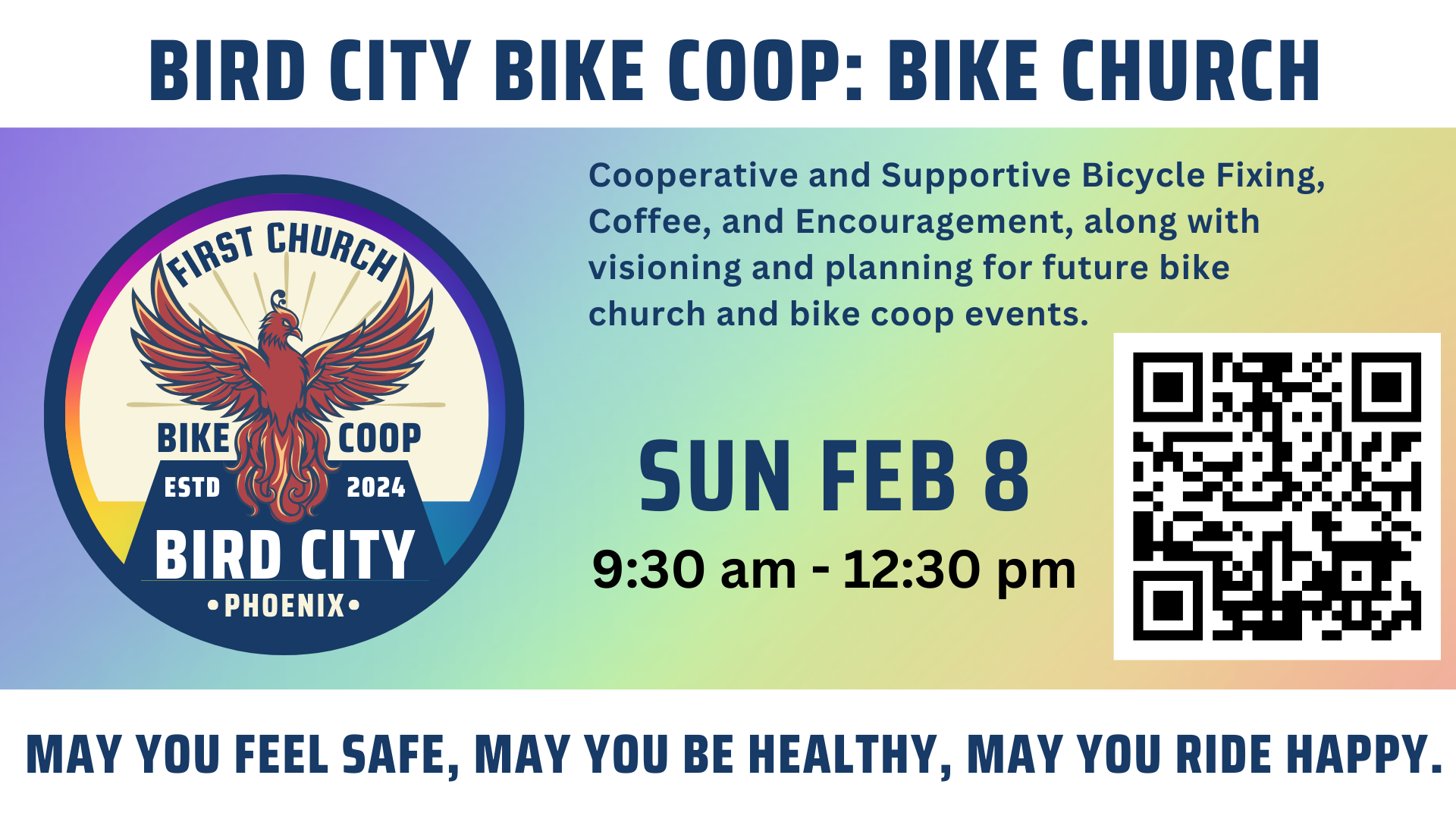 BIRD CITY BIKE COOP: BIKE CHURCH

FIRST CHURCH
BIKE COOP
ESTD 2024
BIRD CITY
•PHOENIX•

Cooperative and Supportive Bicycle Fixing, Coffee, and Encouragement, along with visioning and planning for future bike church and bike coop events.

SUN FEB 8
9:30 am - 12:30 pm

MAY YOU FEEL SAFE, MAY YOU BE HEALTHY, MAY YOU RIDE HAPPY.